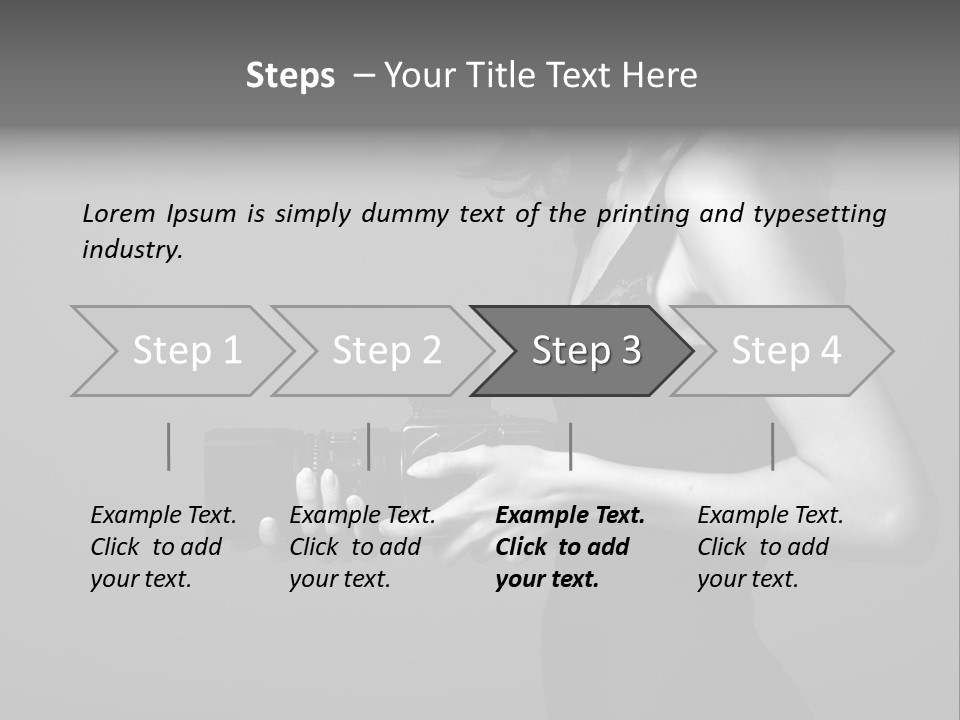 Steps – Your Title Text Here

Lorem Ipsum is simply dummy text of the printing and typesetting industry.

Step 1

Step 2

Step 3

Step 4

Example Text. Click to add your text.

Example Text. Click to add your text.

Example Text. Click to add your text.

Example Text. Click to add your text.